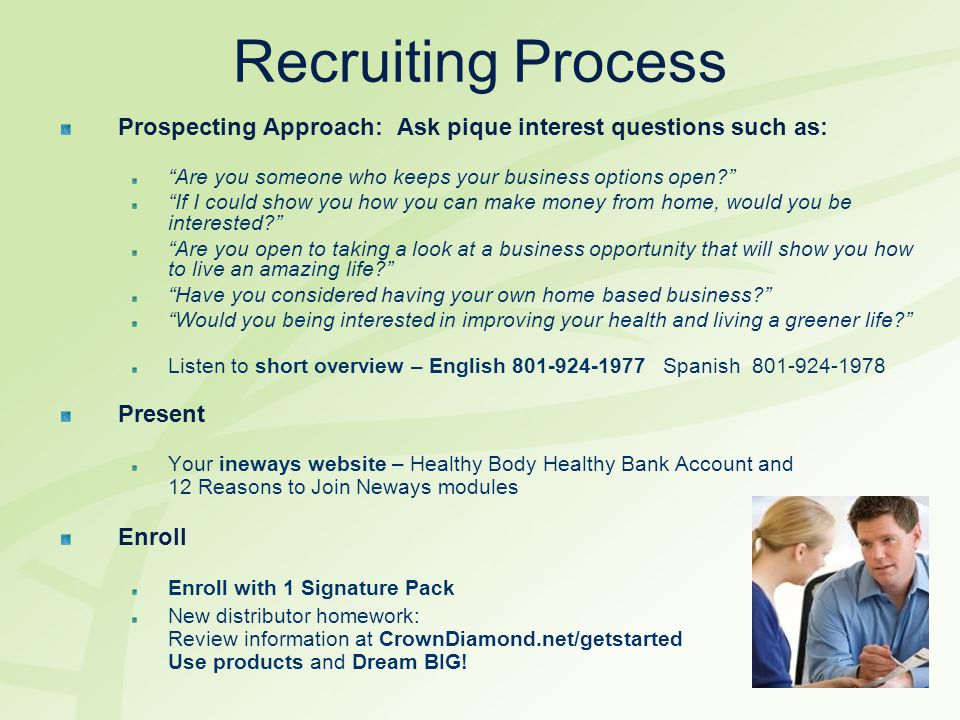 Recruiting Process

Prospecting Approach: Ask pique interest questions such as:

“Are you someone who keeps your business options open?”

“If I could show you how you can make money from home, would you be interested?”

“Are you open to taking a look at a business opportunity that will show you how to live an amazing life?”

“Have you considered having your own home based business?”

“Would you being interested in improving your health and living a greener life?”

Listen to short overview – English 801-924-1977 Spanish 801-924-1978

Present

Your ineways website – Healthy Body Healthy Bank Account and 12 Reasons to Join Neways modules

Enroll

Enroll with 1 Signature Pack

New distributor homework:
Review information at CrownDiamond.net/getstarted
Use products and Dream BIG!